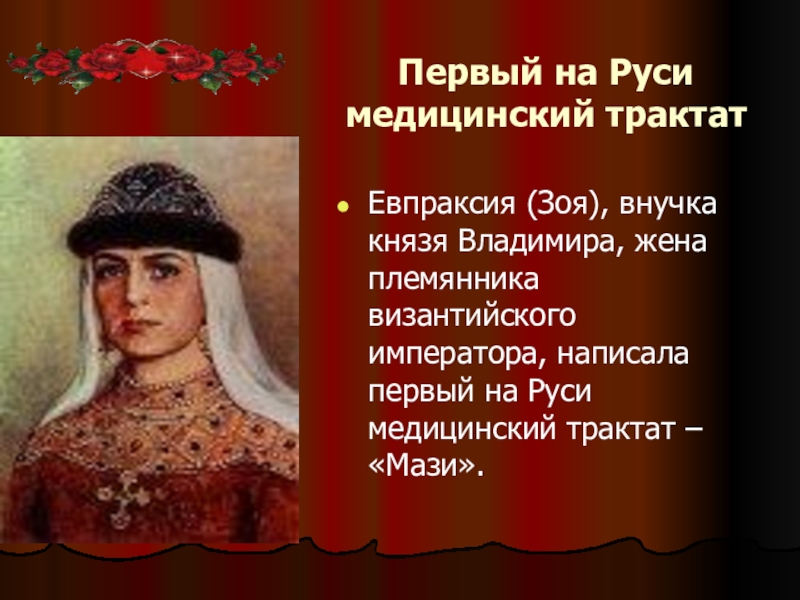 Первый на Руси медицинский трактат

Евпраксия (Зоя), внучка князя Владимира, жена племянника византийского императора, написала первый на Руси медицинский трактат – «Мази».